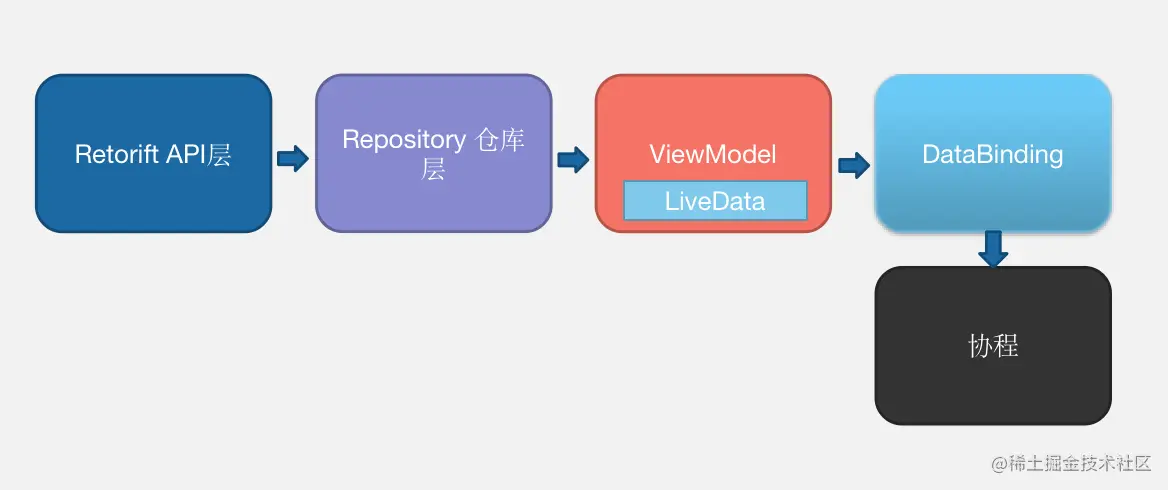 Retorift API层

Repository 仓库层

ViewModel

LiveData

DataBinding

协程

@稀土掘金技术社区